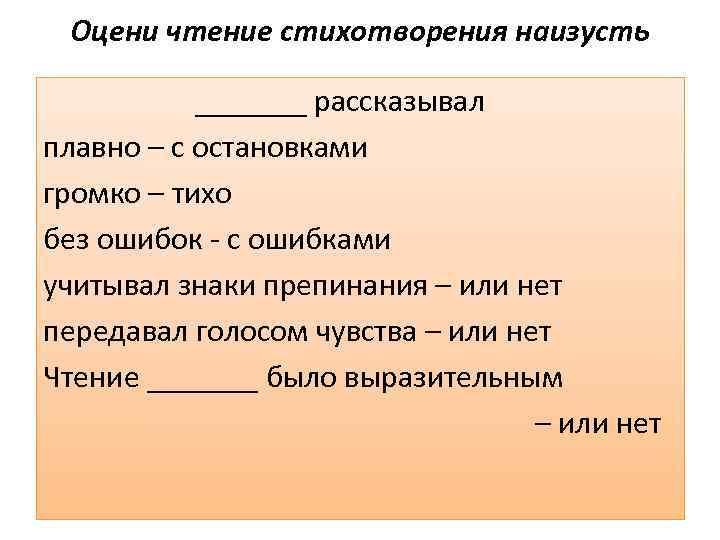 Оцени чтение стихотворения наизусть

_______ рассказывал
плавно – с остановками
громко – тихо
без ошибок - с ошибками
учитывал знаки препинания – или нет
передавал голосом чувства – или нет
Чтение _______ было выразительным
– или нет